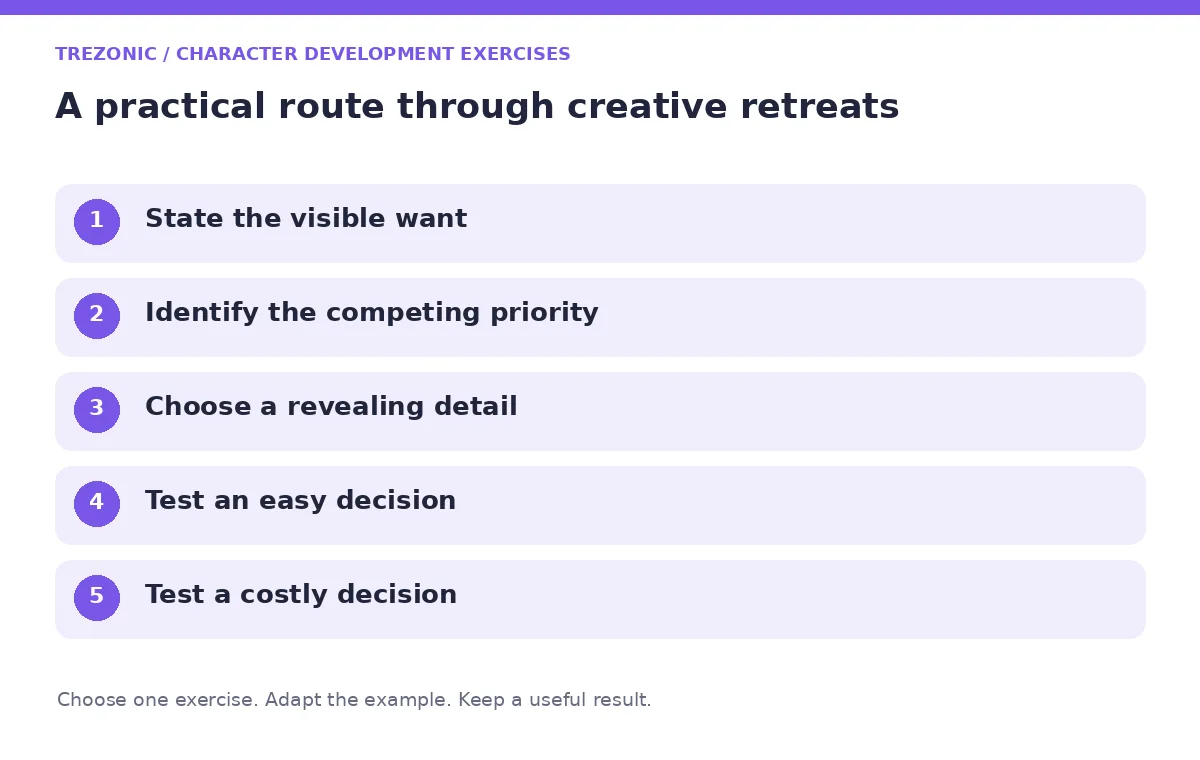 TREZONIC / CHARACTER DEVELOPMENT EXERCISES

A practical route through creative retreats

1 State the visible want

2 Identify the competing priority

3 Choose a revealing detail

4 Test an easy decision

5 Test a costly decision

Choose one exercise. Adapt the example. Keep a useful result.